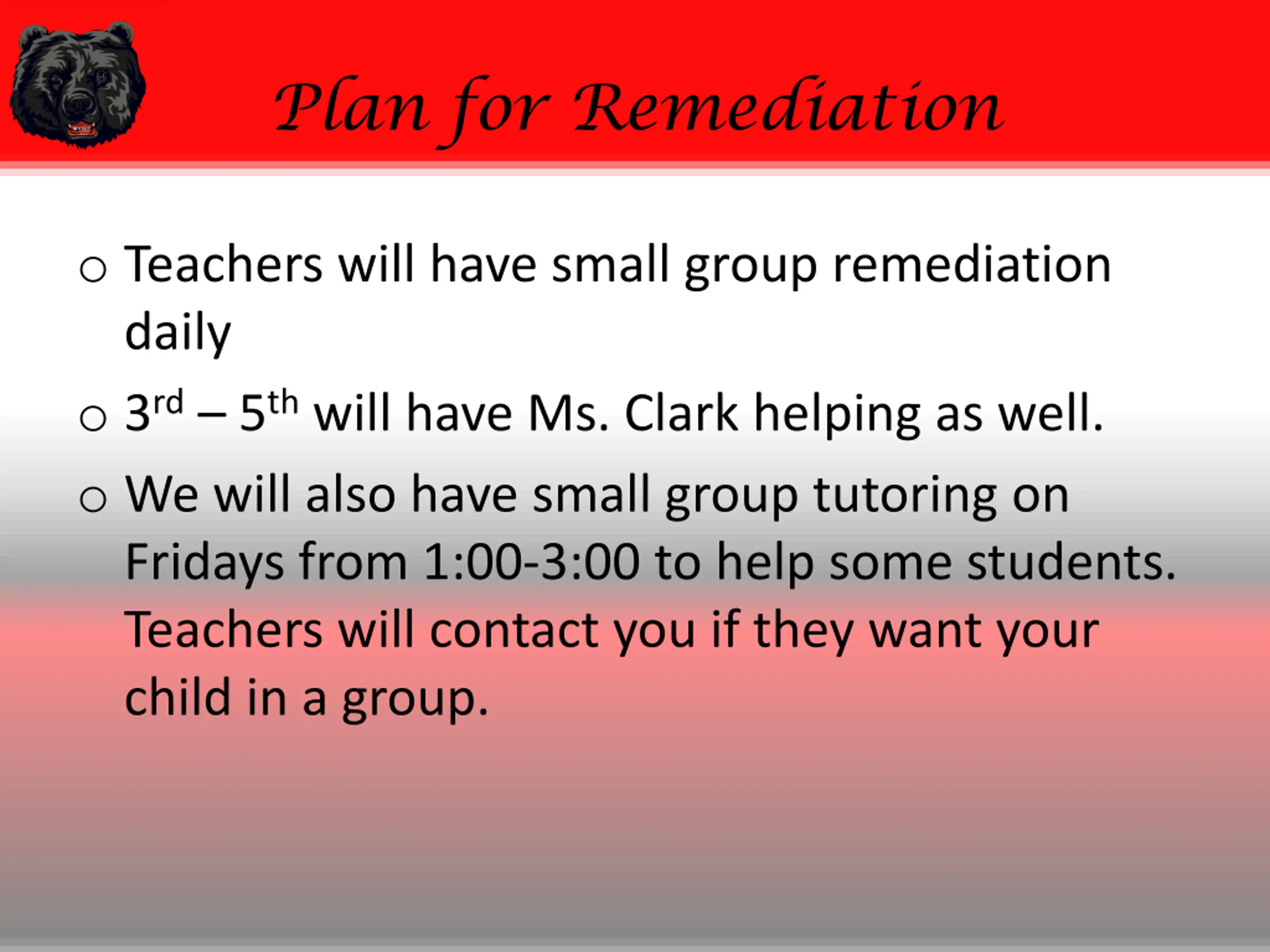 Plan for Remediation

○ Teachers will have small group remediation daily

○ 3rd – 5th will have Ms. Clark helping as well.

○ We will also have small group tutoring on Fridays from 1:00-3:00 to help some students. Teachers will contact you if they want your child in a group.